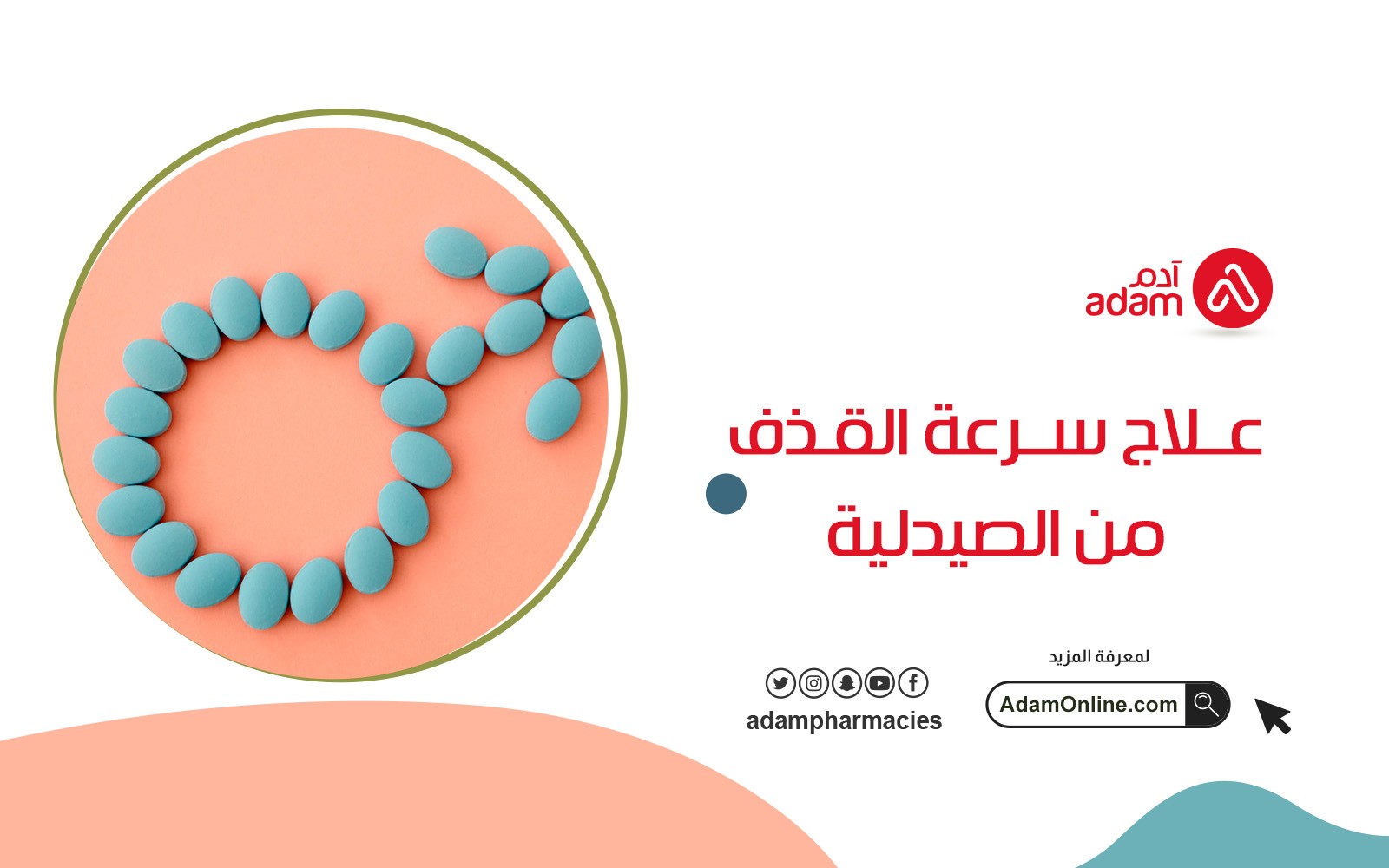 آدم
adam

علاج سرعة القذف
من الصيدلية

لمعرفة المزيد
AdamOnline.com

adampharmacies